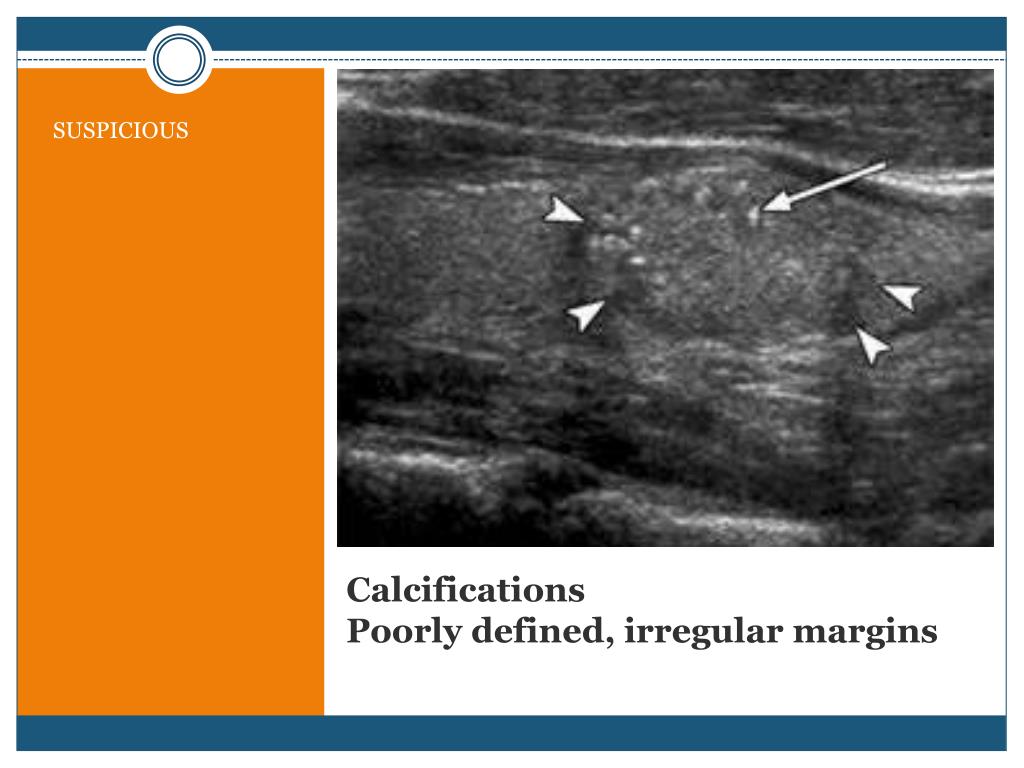 SUSPICIOUS

Calcifications
Poorly defined, irregular margins